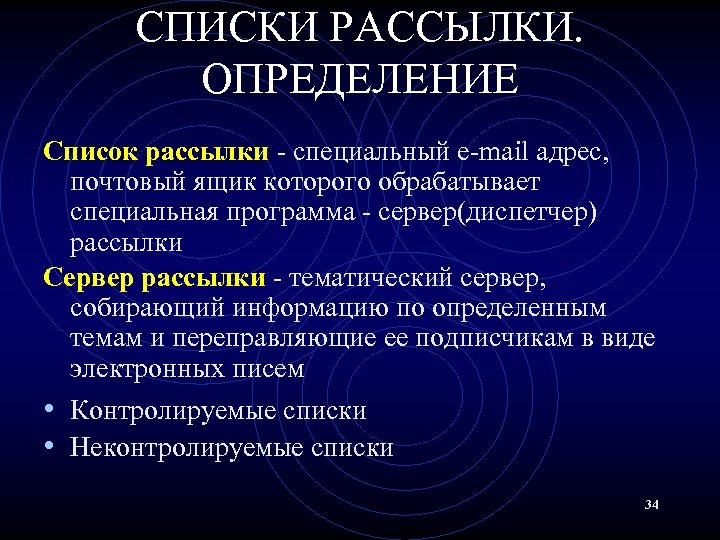 СПИСКИ РАССЫЛКИ. ОПРЕДЕЛЕНИЕ

Список рассылки - специальный e-mail адрес, почтовый ящик которого обрабатывает специальная программа - сервер(диспетчер) рассылки

Сервер рассылки - тематический сервер, собирающий информацию по определенным темам и переправляющие ее подписчикам в виде электронных писем

• Контролируемые списки
• Неконтролируемые списки

34